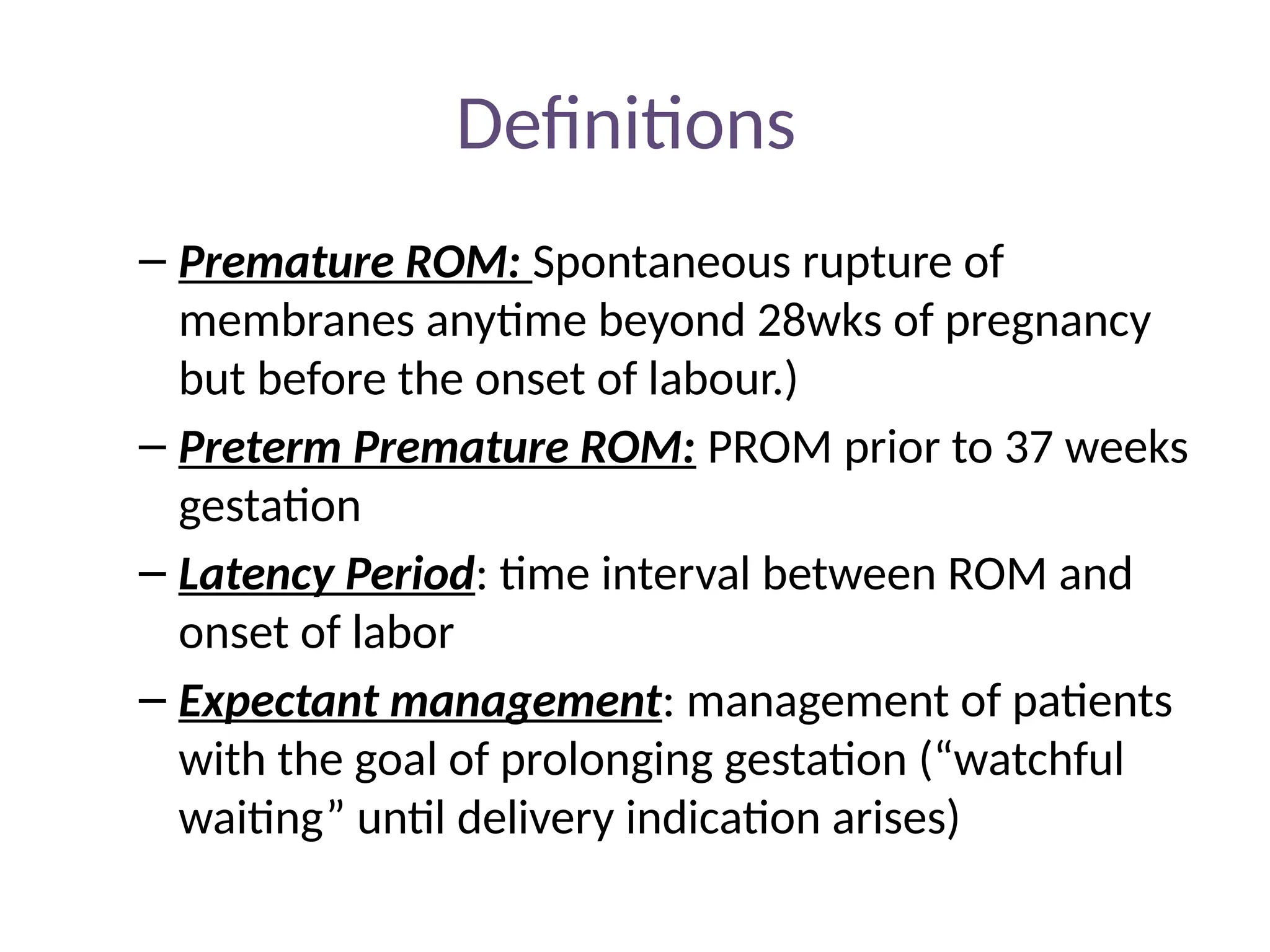 Definitions

– Premature ROM: Spontaneous rupture of membranes anytime beyond 28wks of pregnancy but before the onset of labour.)

– Preterm Premature ROM: PROM prior to 37 weeks gestation

– Latency Period: time interval between ROM and onset of labor

– Expectant management: management of patients with the goal of prolonging gestation (“watchful waiting” until delivery indication arises)